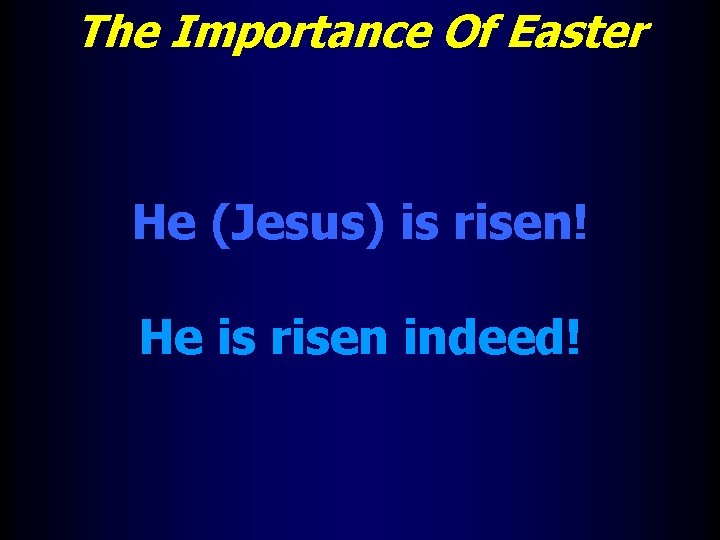 The Importance Of Easter

He (Jesus) is risen!

He is risen indeed!